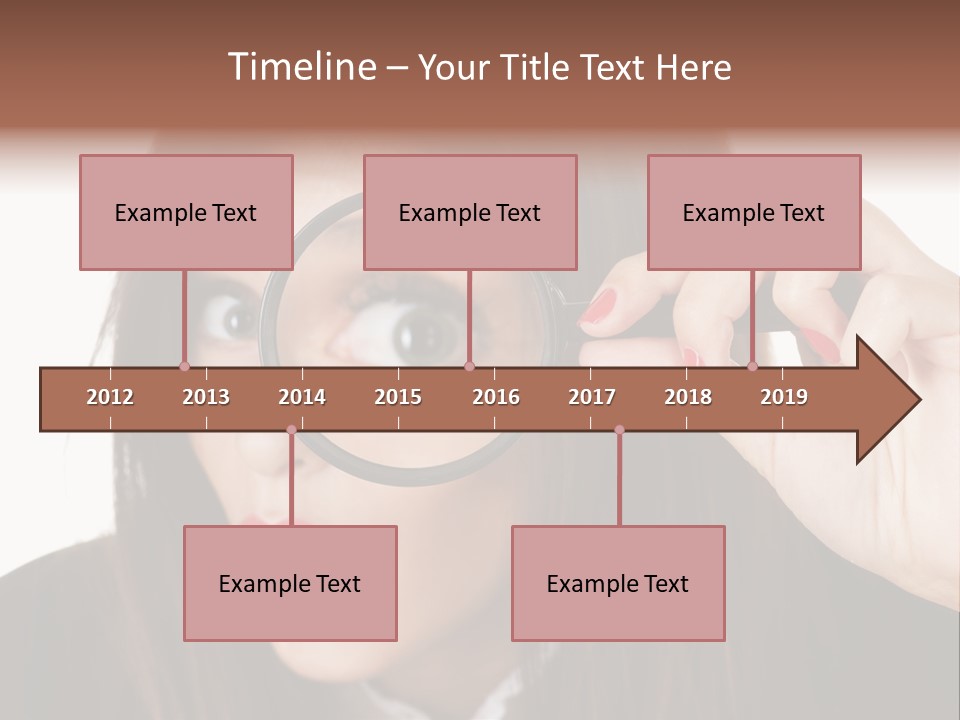 Timeline – Your Title Text Here

Example Text

Example Text

Example Text

2012 2013 2014 2015 2016 2017 2018 2019

Example Text

Example Text